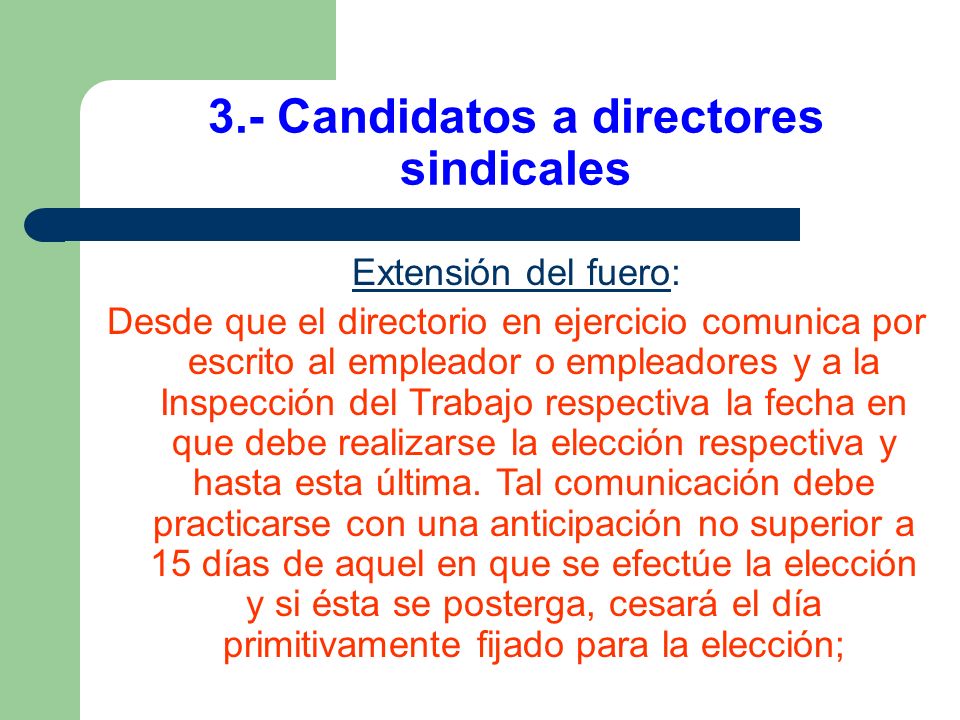 3.- Candidatos a directores sindicales

Extensión del fuero:

Desde que el directorio en ejercicio comunica por escrito al empleador o empleadores y a la Inspección del Trabajo respectiva la fecha en que debe realizarse la elección respectiva y hasta esta última. Tal comunicación debe practicarse con una anticipación no superior a 15 días de aquel en que se efectúe la elección y si ésta se posterga, cesará el día primitivamente fijado para la elección;